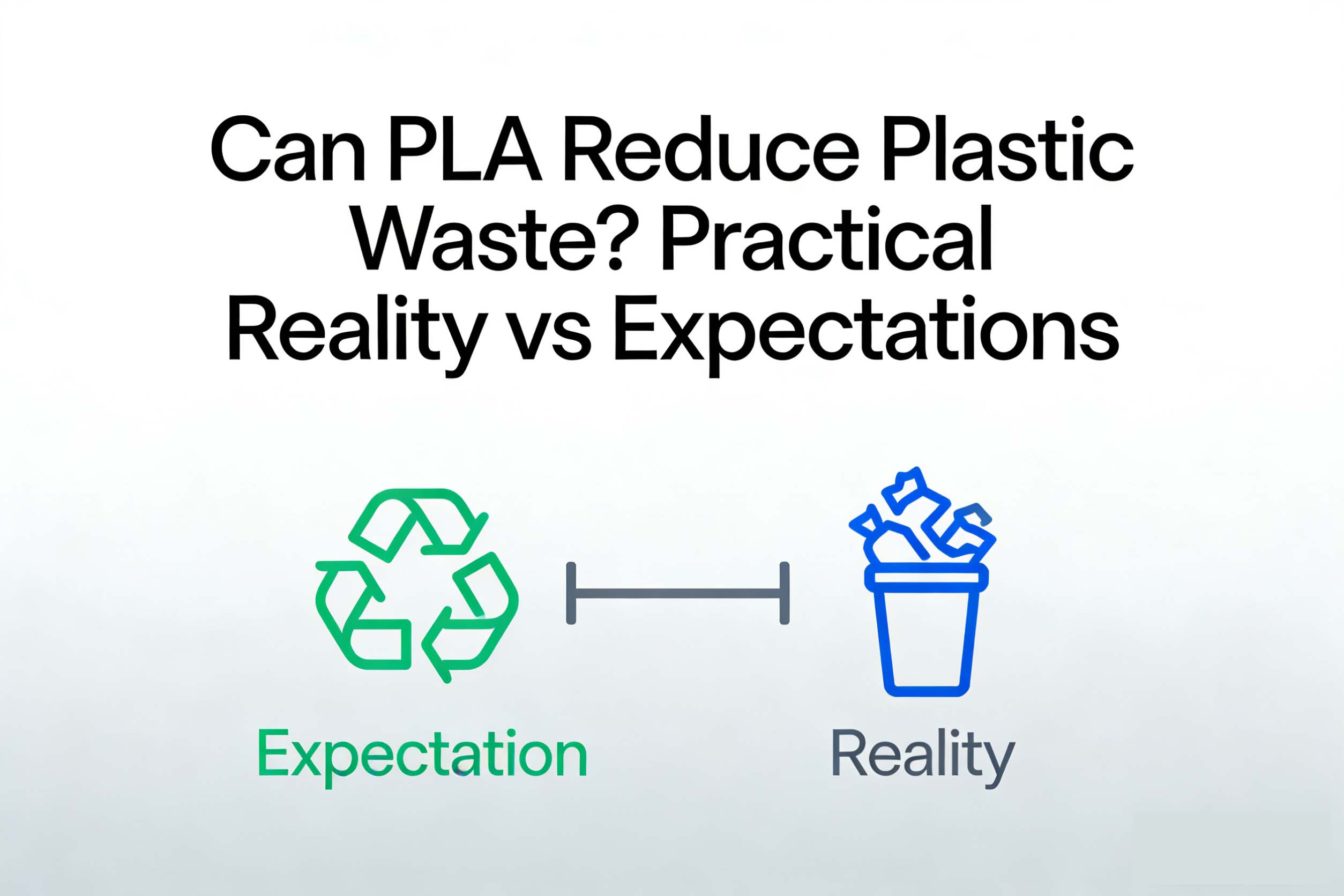 Can PLA Reduce Plastic Waste? Practical Reality vs Expectations

Expectation

Reality